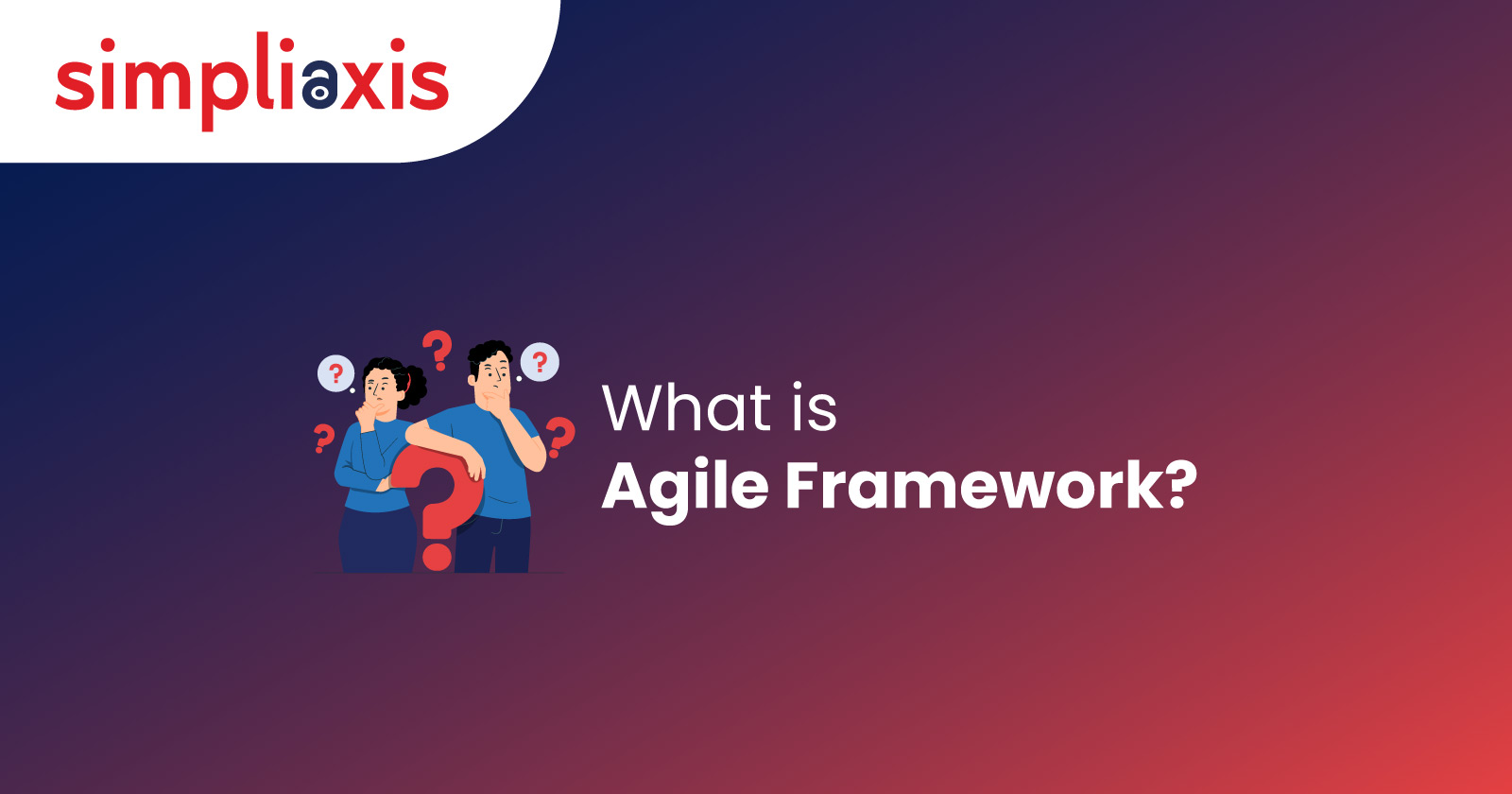 simpliaxis

What is
Agile Framework?